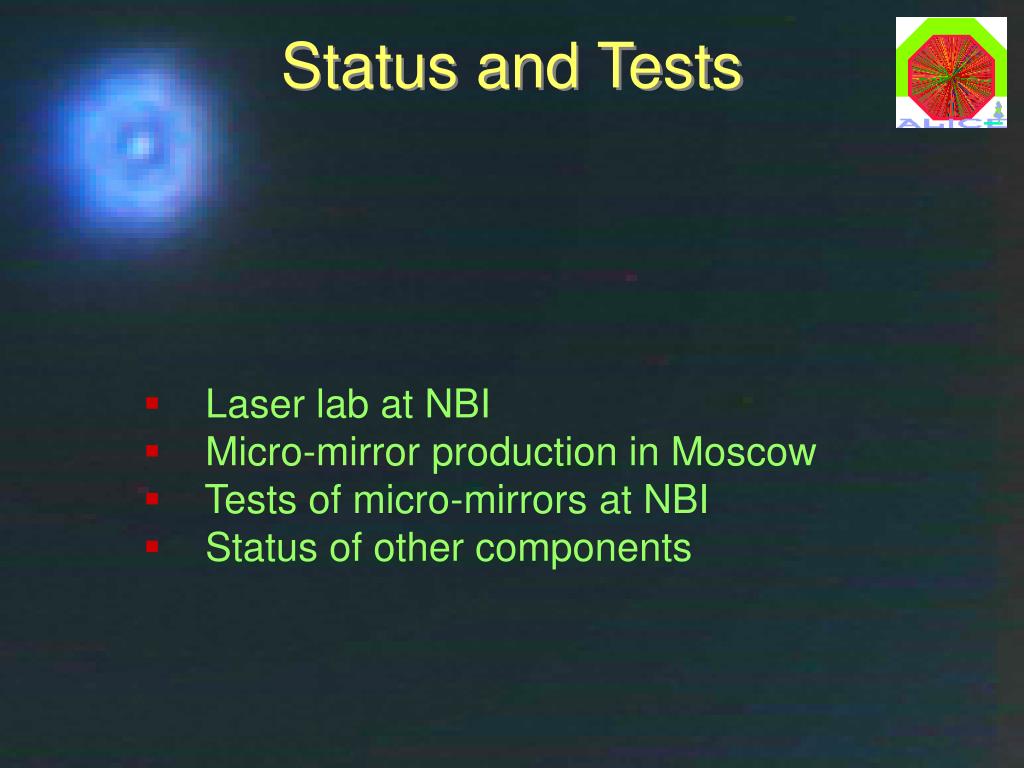 Status and Tests

ALICE

- Laser lab at NBI
- Micro-mirror production in Moscow
- Tests of micro-mirrors at NBI
- Status of other components